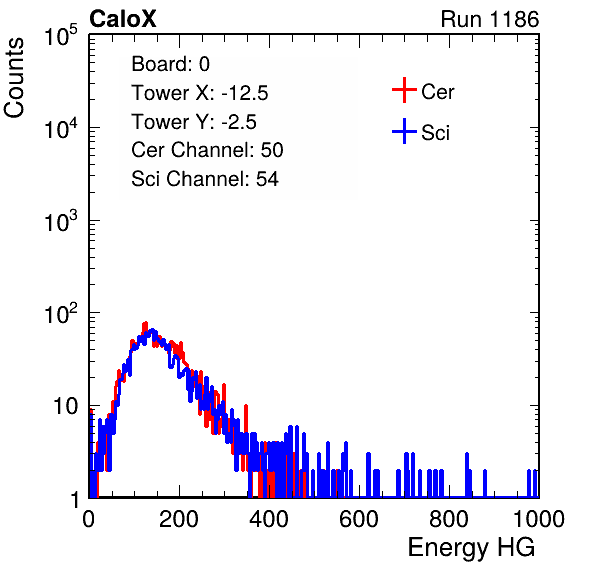 CaloX

Run 1186

Counts

$10^5$

$10^4$

$10^3$

$10^2$

10

1

Board: 0
Tower X: -12.5
Tower Y: -2.5
Cer Channel: 50
Sci Channel: 54

Cer

Sci

0 200 400 600 800 1000

Energy HG